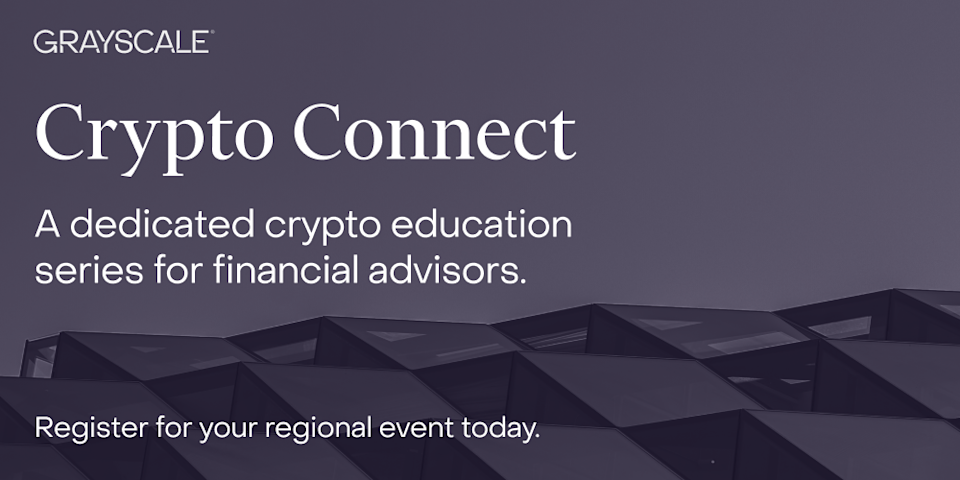 GRAYSCALE

Crypto Connect

A dedicated crypto education series for financial advisors.

Register for your regional event today.